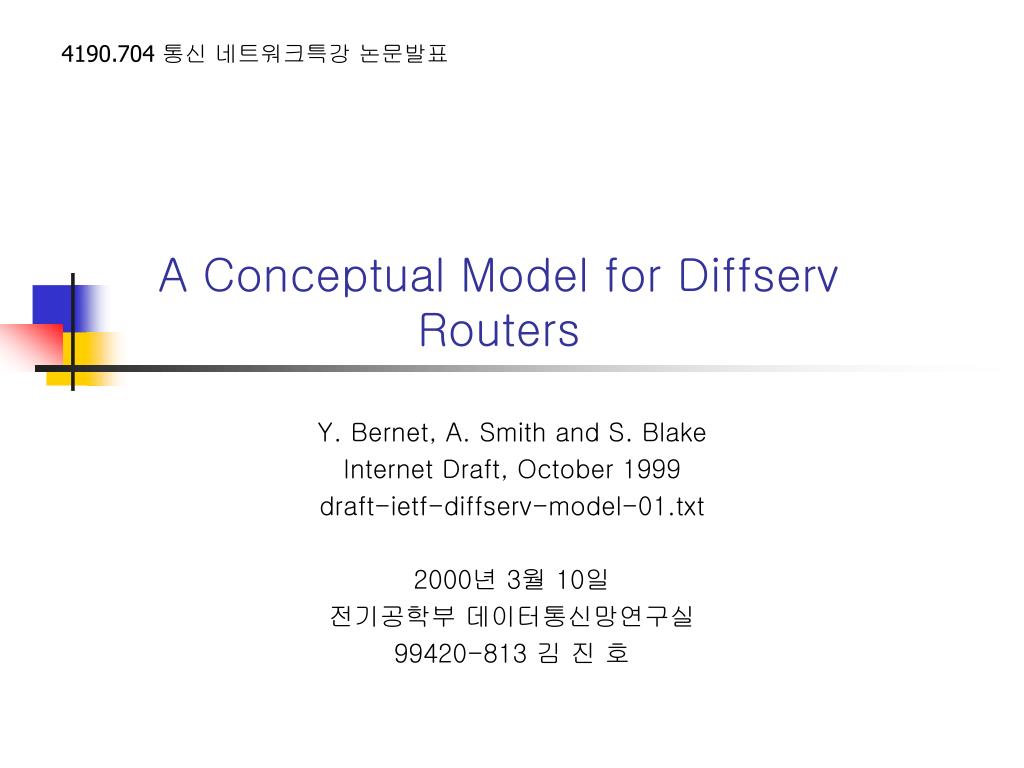 4190.704 통신 네트워크특강 논문발표

A Conceptual Model for Diffserv Routers

Y. Bernet, A. Smith and S. Blake
Internet Draft, October 1999
draft-ietf-diffserv-model-01.txt

2000년 3월 10일
전기공학부 데이터통신망연구실
99420-813 김 진 호